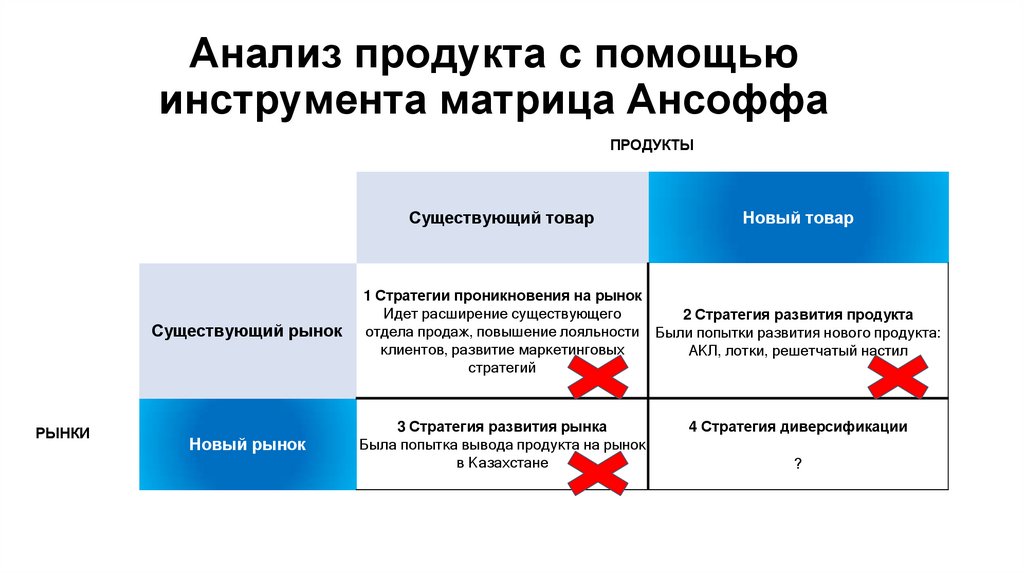 Анализ продукта с помощью инструмента матрица Ансоффа

ПРОДУКТЫ

РЫНКИ

| | Существующий товар | Новый товар |
|---|---|---|
| Существующий рынок | 1 Стратегии проникновения на рынок Идет расширение существующего отдела продаж, повышение лояльности клиентов, развитие маркетинговых стратегий | 2 Стратегия развития продукта Были попытки развития нового продукта: АКЛ, лотки, решетчатый настил |
| Новый рынок | 3 Стратегия развития рынка Была попытка вывода продукта на рынок в Казахстане | 4 Стратегия диверсификации ? |